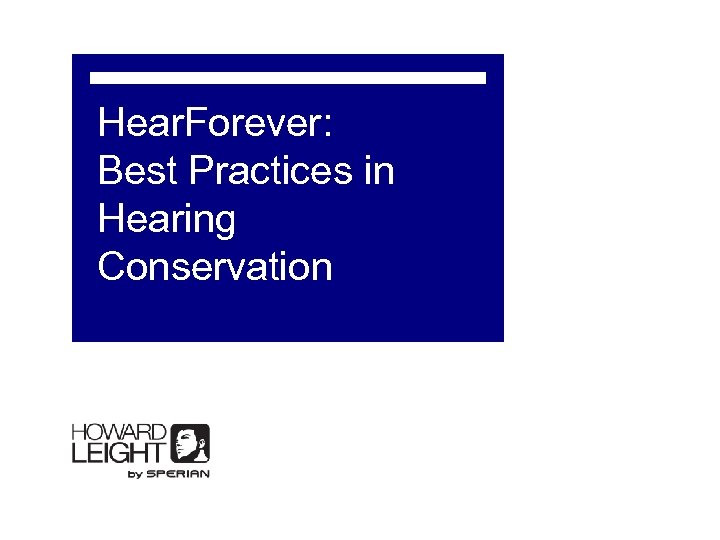 HearForever:
Best Practices in Hearing Conservation

HOWARD LEIGHT
by SPERIAN